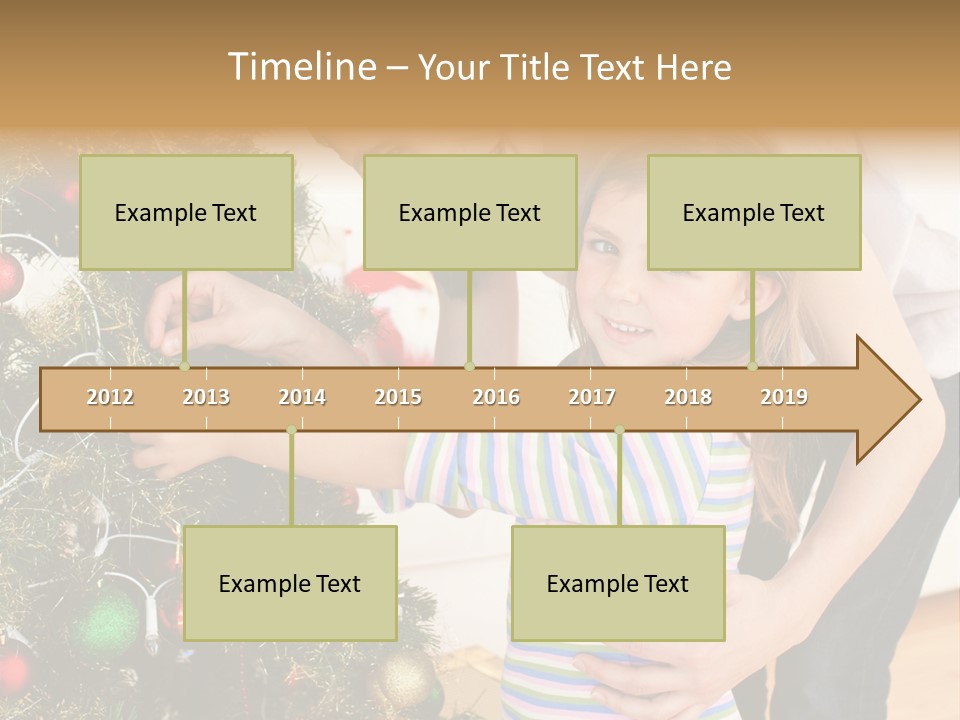 Timeline – Your Title Text Here

Example Text

Example Text

Example Text

2012 2013 2014 2015 2016 2017 2018 2019

Example Text

Example Text